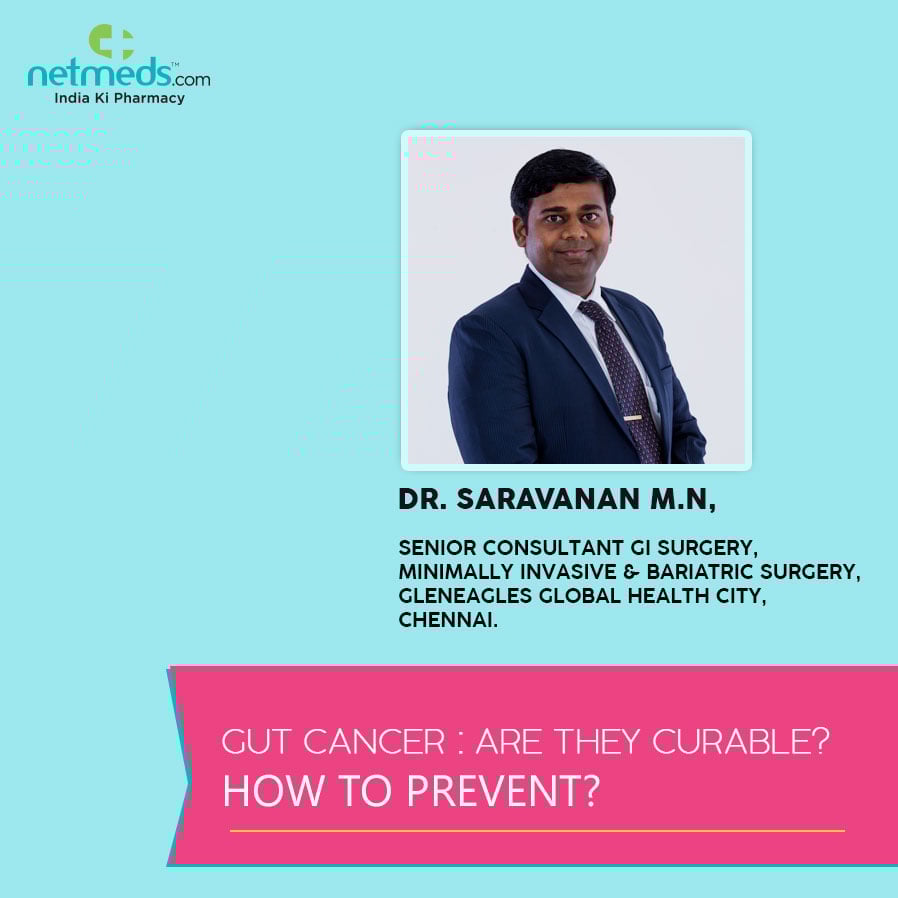 netmeds™.com
India Ki Pharmacy

DR. SARAVANAN M.N,

SENIOR CONSULTANT GI SURGERY, MINIMALLY INVASIVE & BARIATRIC SURGERY, GLENEAGLES GLOBAL HEALTH CITY, CHENNAI.

GUT CANCER : ARE THEY CURABLE?
HOW TO PREVENT?